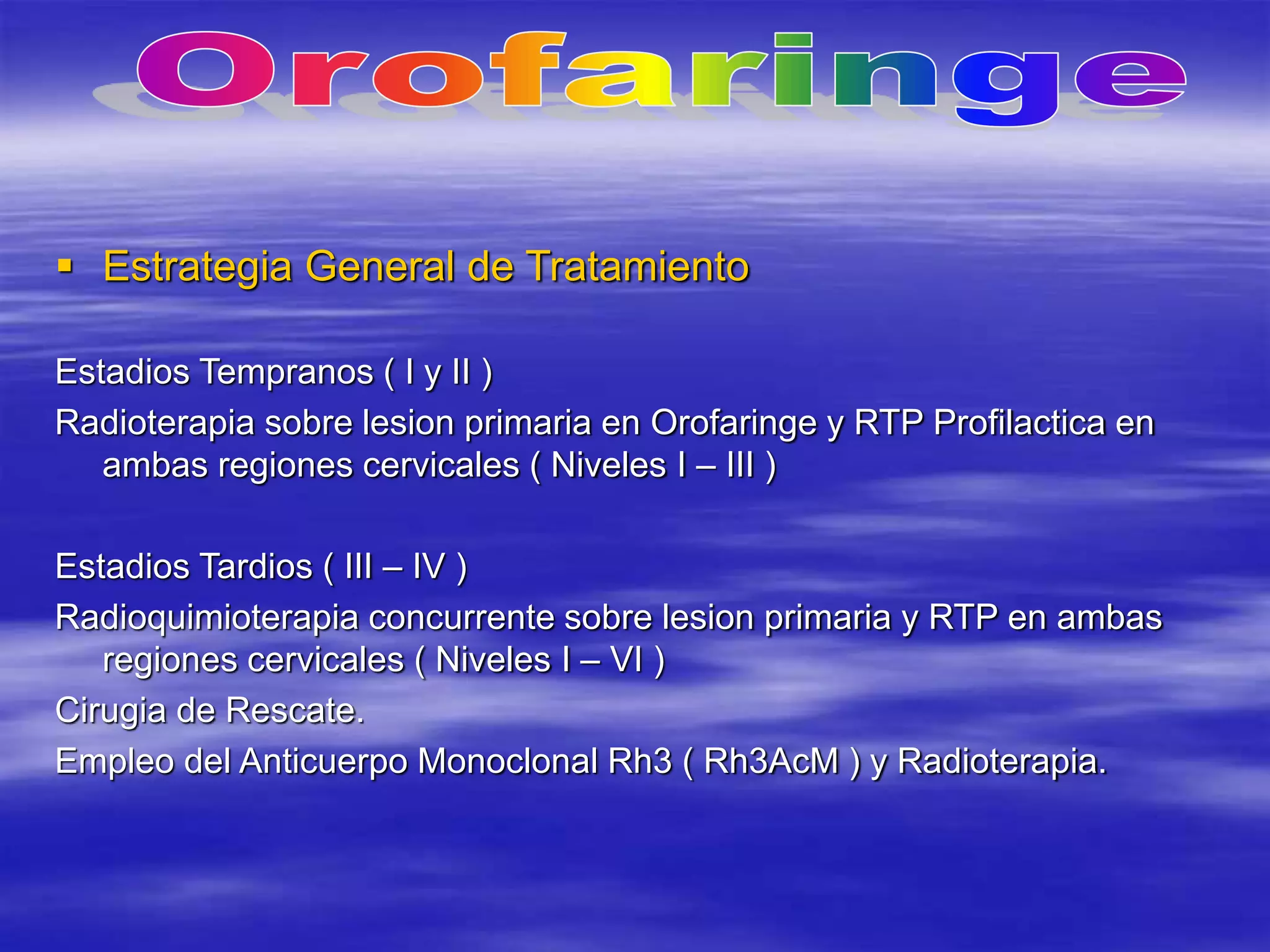 Orofaringe

▪ Estrategia General de Tratamiento

Estadios Tempranos ( I y II )

Radioterapia sobre lesion primaria en Orofaringe y RTP Profilactica en ambas regiones cervicales ( Niveles I – III )

Estadios Tardios ( III – IV )

Radioquimioterapia concurrente sobre lesion primaria y RTP en ambas regiones cervicales ( Niveles I – VI )

Cirugia de Rescate.

Empleo del Anticuerpo Monoclonal Rh3 ( Rh3AcM ) y Radioterapia.